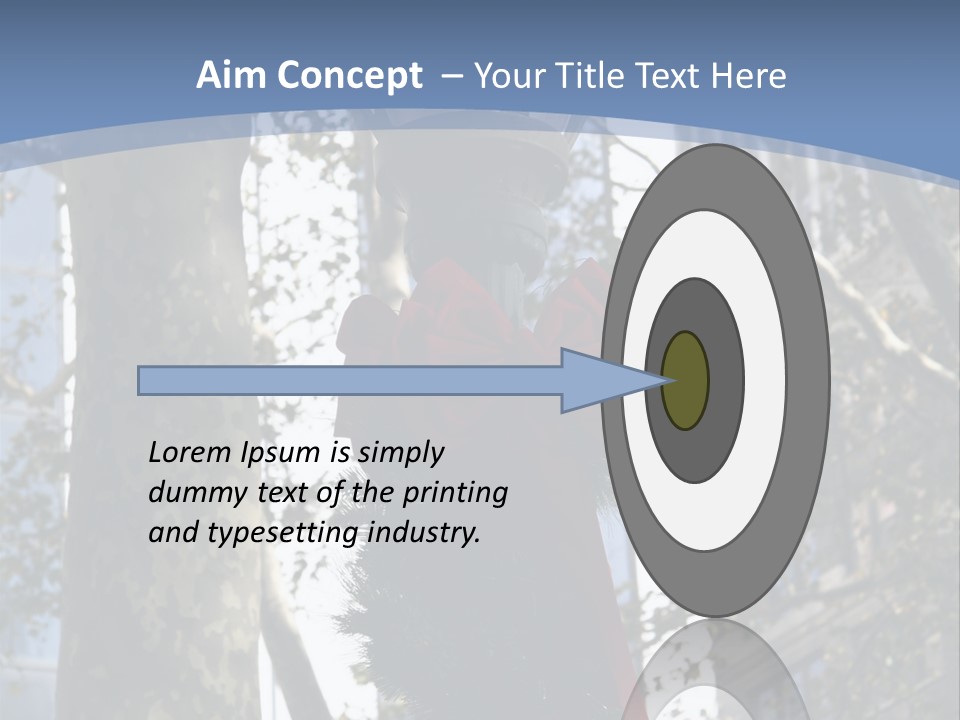 Aim Concept – Your Title Text Here

Lorem Ipsum is simply dummy text of the printing and typesetting industry.